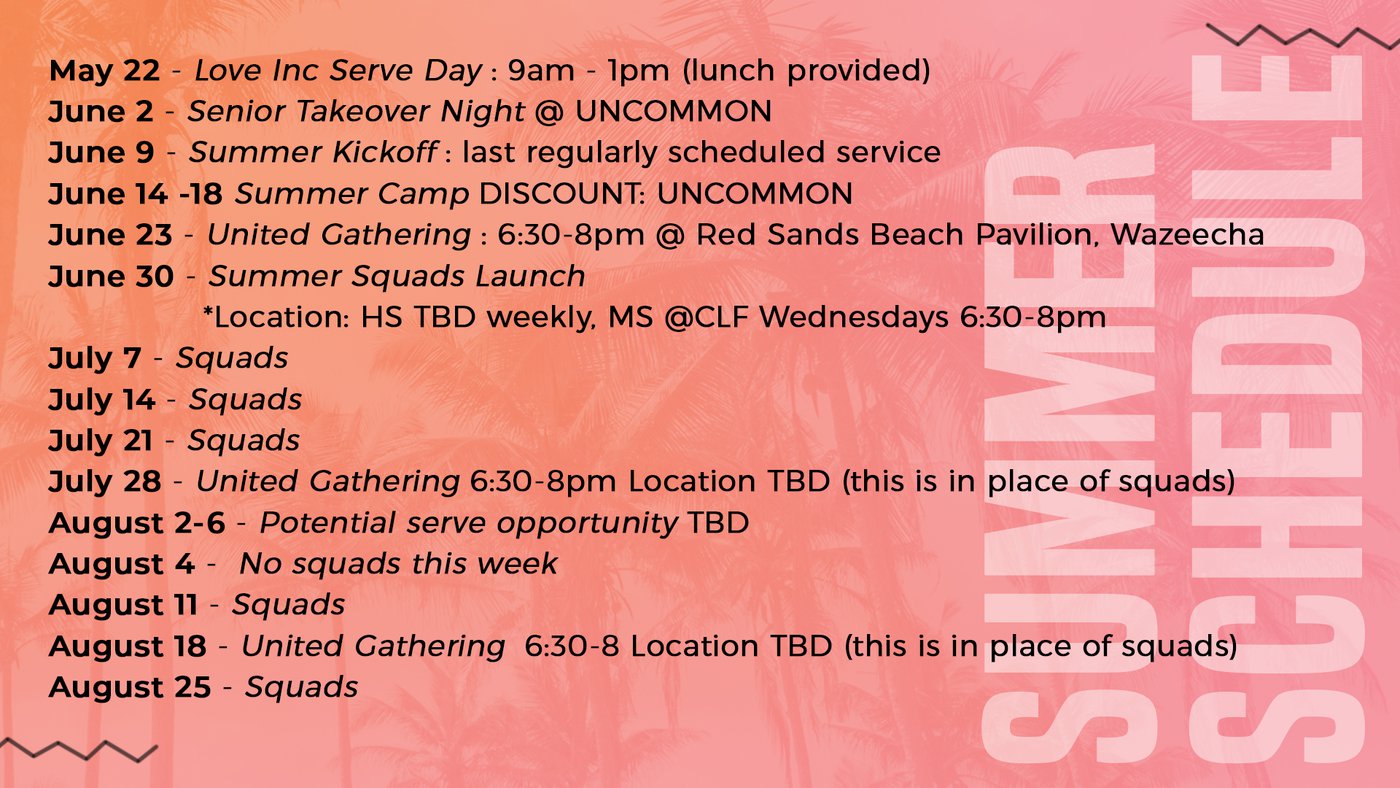 May 22 - Love Inc Serve Day : 9am - 1pm (lunch provided)
June 2 - Senior Takeover Night @ UNCOMMON
June 9 - Summer Kickoff : last regularly scheduled service
June 14 -18 Summer Camp DISCOUNT: UNCOMMON
June 23 - United Gathering : 6:30-8pm @ Red Sands Beach Pavilion, Wazeecha
June 30 - Summer Squads Launch
*Location: HS TBD weekly, MS @CLF Wednesdays 6:30-8pm
July 7 - Squads
July 14 - Squads
July 21 - Squads
July 28 - United Gathering 6:30-8pm Location TBD (this is in place of squads)
August 2-6 - Potential serve opportunity TBD
August 4 - No squads this week
August 11 - Squads
August 18 - United Gathering 6:30-8 Location TBD (this is in place of squads)
August 25 - Squads

SUMMER SCHEDULE